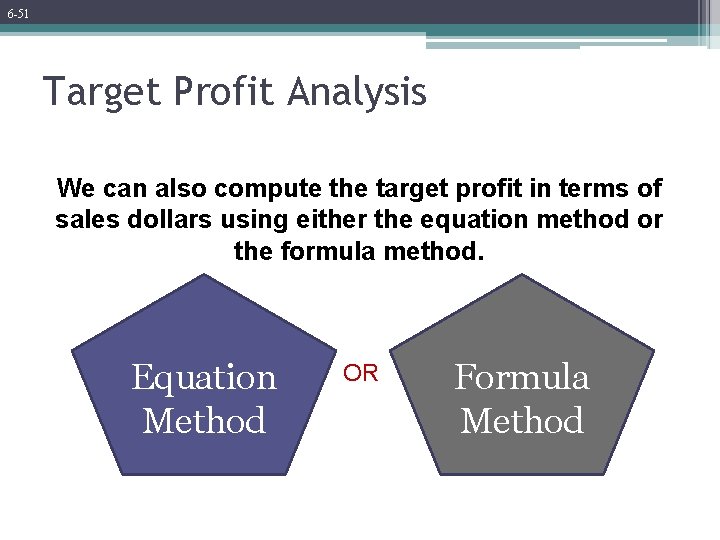 6-51

Target Profit Analysis

We can also compute the target profit in terms of sales dollars using either the equation method or the formula method.

Equation Method

OR

Formula Method